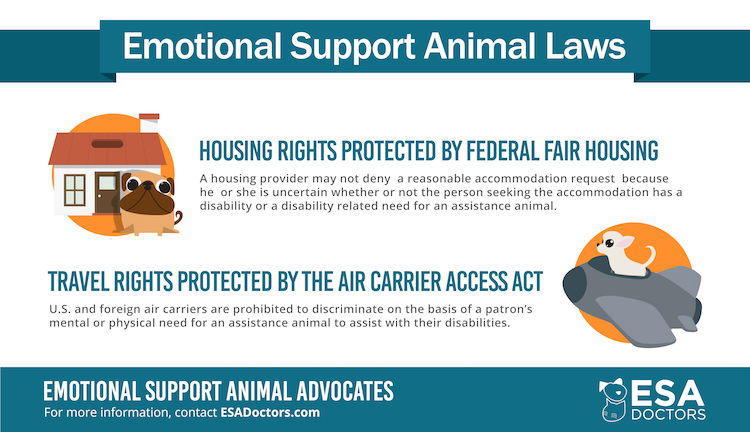 Emotional Support Animal Laws

HOUSING RIGHTS PROTECTED BY FEDERAL FAIR HOUSING

A housing provider may not deny a reasonable accommodation request because he or she is uncertain whether or not the person seeking the accommodation has a disability or a disability related need for an assistance animal.

TRAVEL RIGHTS PROTECTED BY THE AIR CARRIER ACCESS ACT

U.S. and foreign air carriers are prohibited to discriminate on the basis of a patron's mental or physical need for an assistance animal to assist with their disabilities.

EMOTIONAL SUPPORT ANIMAL ADVOCATES

For more information, contact ESADoctors.com

ESA DOCTORS